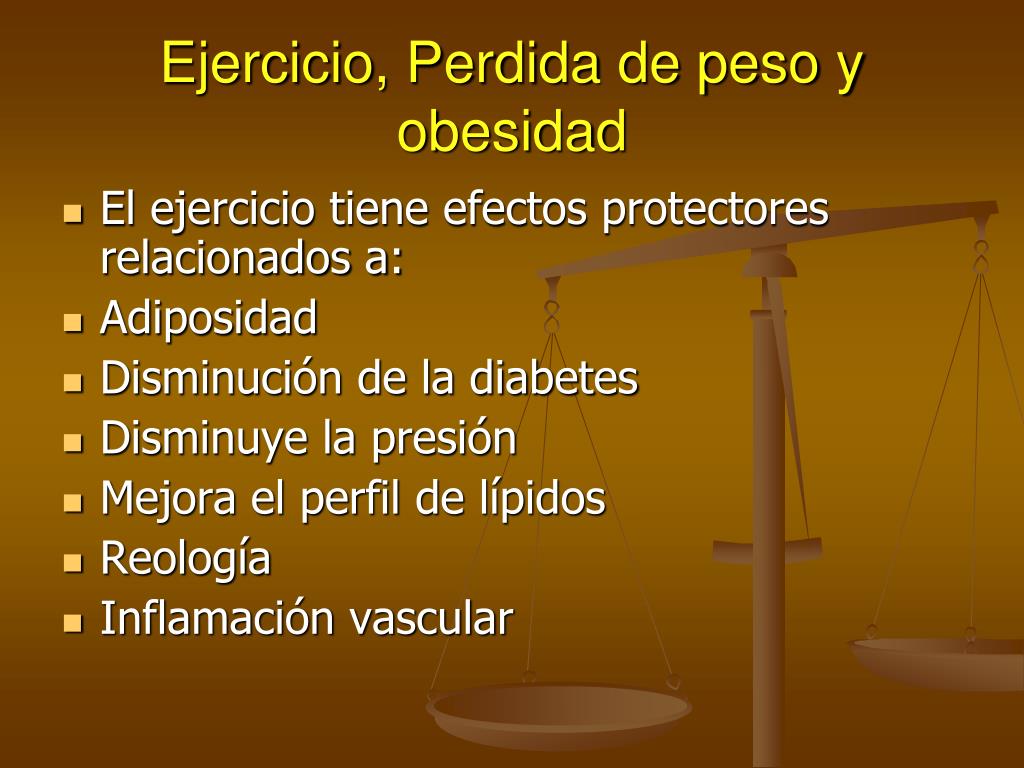 Ejercicio, Perdida de peso y obesidad

- El ejercicio tiene efectos protectores relacionados a:
- Adiposidad
- Disminución de la diabetes
- Disminuye la presión
- Mejora el perfil de lípidos
- Reología
- Inflamación vascular